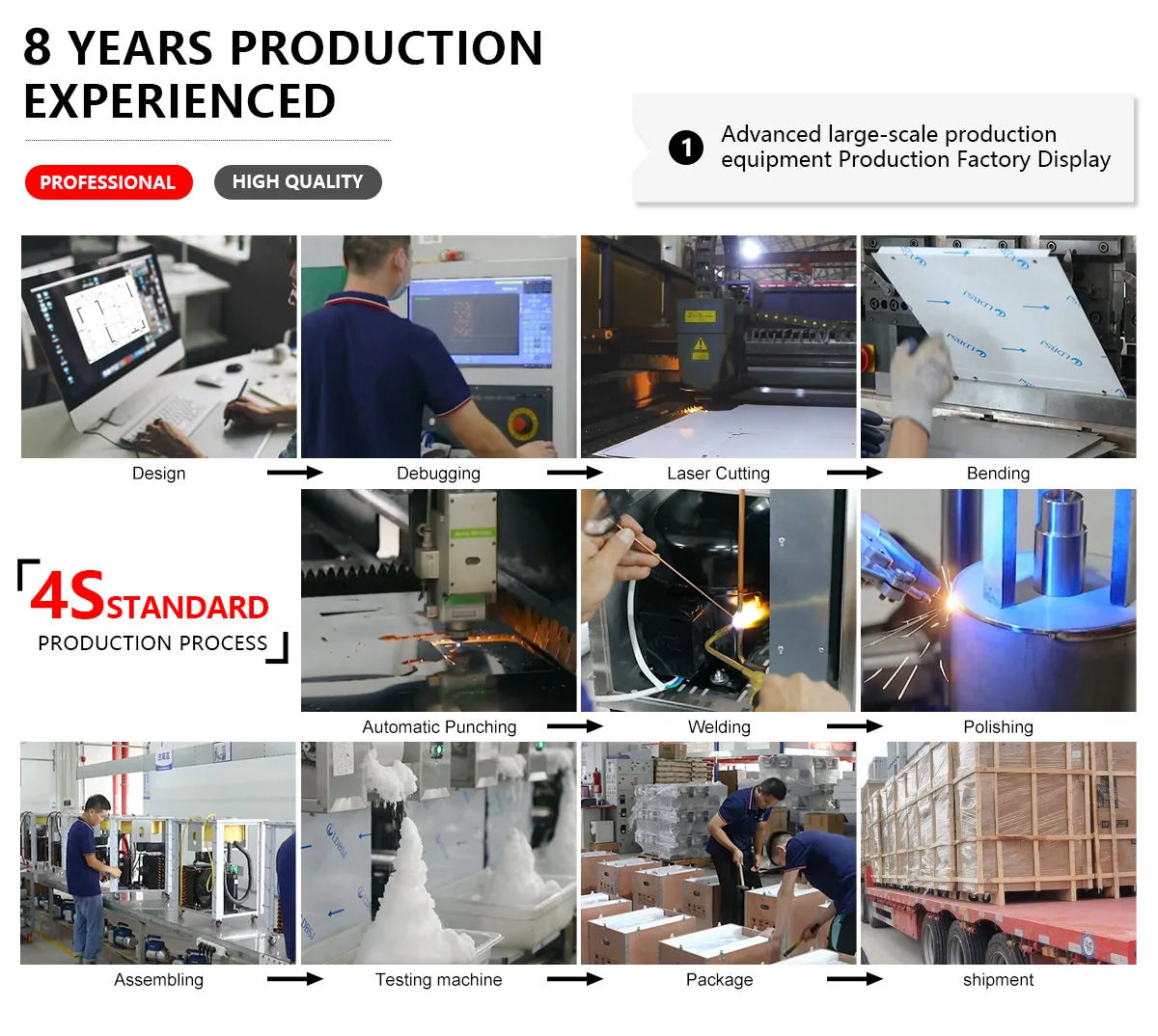 8 YEARS PRODUCTION EXPERIENCED

PROFESSIONAL

HIGH QUALITY

1 Advanced large-scale production equipment Production Factory Display

Design

Debugging

Laser Cutting

Bending

4S STANDARD
PRODUCTION PROCESS

Automatic Punching

Welding

Polishing

Assembling

Testing machine

Package

shipment